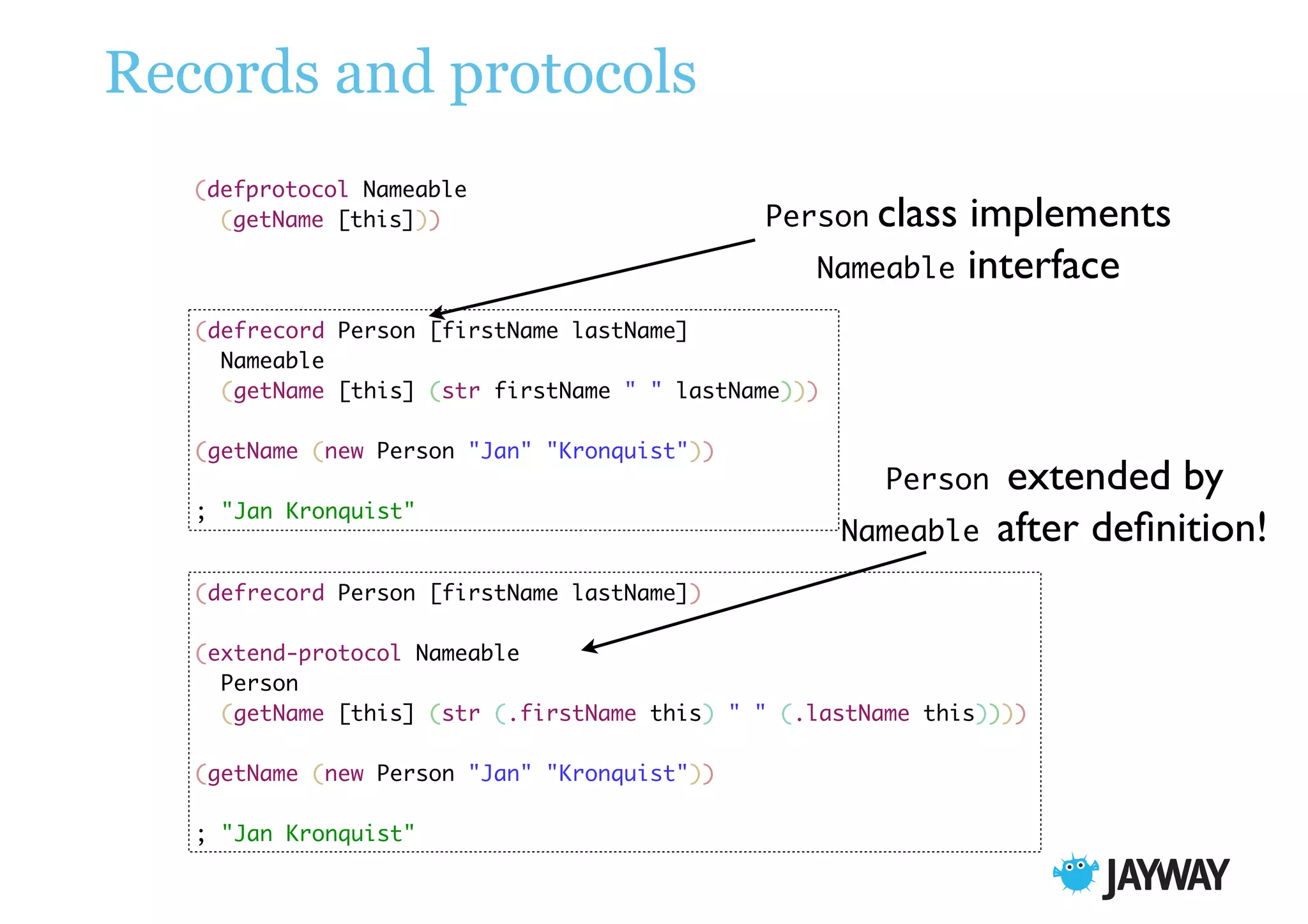 Records and protocols

(defprotocol Nameable
  (getName [this]))

Person class implements Nameable interface

(defrecord Person [firstName lastName]
  Nameable
  (getName [this] (str firstName " " lastName)))

(getName (new Person "Jan" "Kronquist"))

; "Jan Kronquist"

Person extended by Nameable after definition!

(defrecord Person [firstName lastName])

(extend-protocol Nameable
  Person
  (getName [this] (str (.firstName this) " " (.lastName this))))

(getName (new Person "Jan" "Kronquist"))

; "Jan Kronquist"

JAYWAY